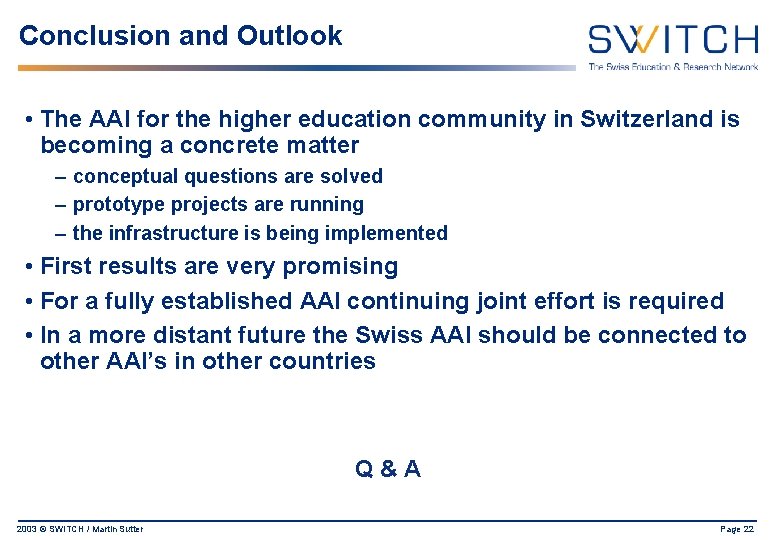 Conclusion and Outlook

SWITCH
The Swiss Education & Research Network

• The AAI for the higher education community in Switzerland is becoming a concrete matter
– conceptual questions are solved
– prototype projects are running
– the infrastructure is being implemented
• First results are very promising
• For a fully established AAI continuing joint effort is required
• In a more distant future the Swiss AAI should be connected to other AAI's in other countries

Q & A

2003 © SWITCH / Martin Sutter

Page 22